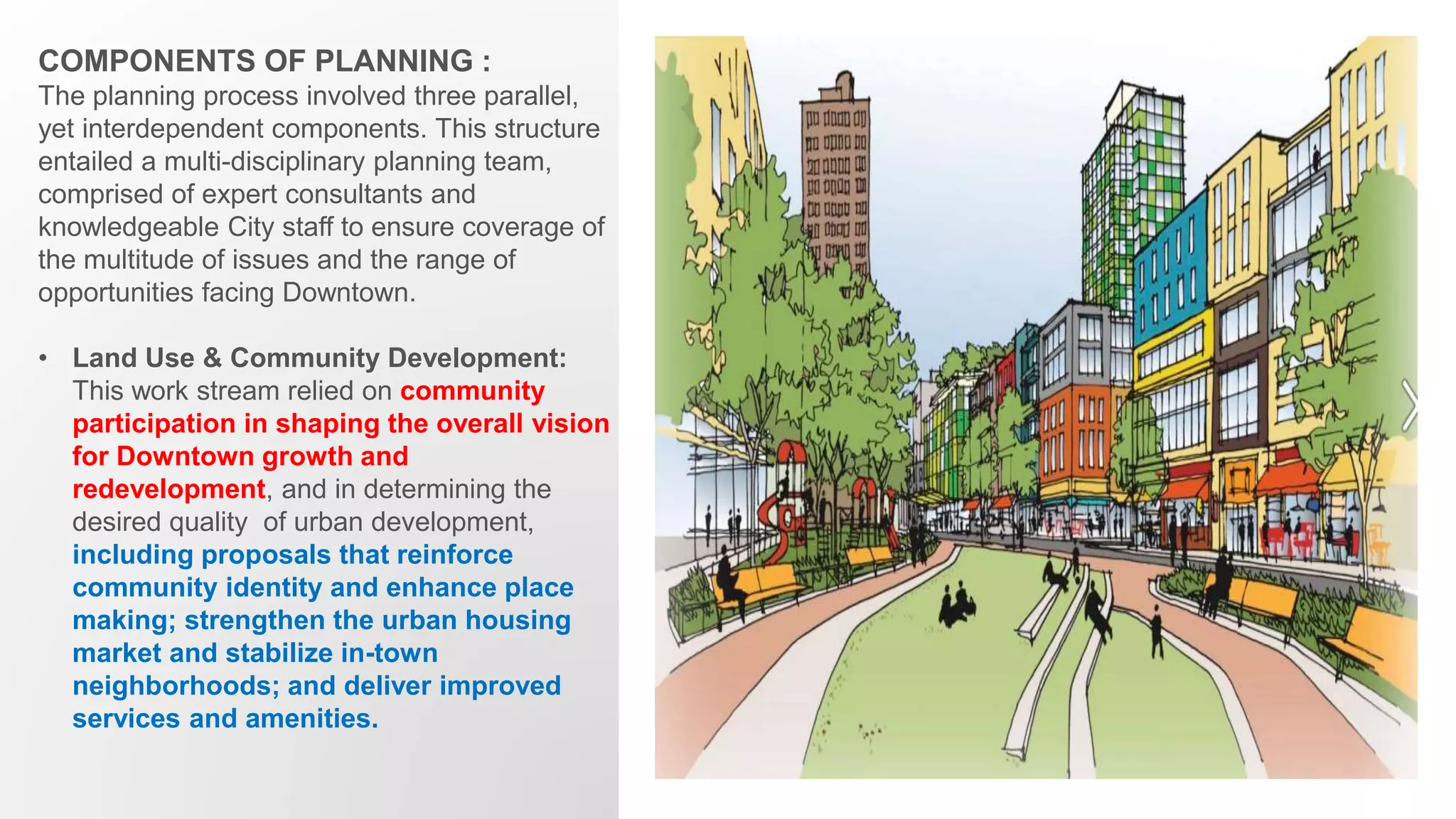 COMPONENTS OF PLANNING :
The planning process involved three parallel, yet interdependent components. This structure entailed a multi-disciplinary planning team, comprised of expert consultants and knowledgeable City staff to ensure coverage of the multitude of issues and the range of opportunities facing Downtown.

• Land Use & Community Development: This work stream relied on community participation in shaping the overall vision for Downtown growth and redevelopment, and in determining the desired quality of urban development, including proposals that reinforce community identity and enhance place making; strengthen the urban housing market and stabilize in-town neighborhoods; and deliver improved services and amenities.